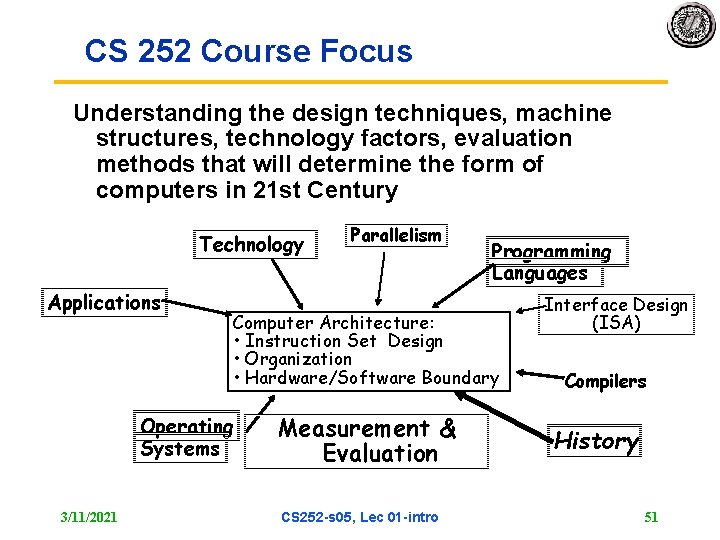 CS 252 Course Focus

Understanding the design techniques, machine structures, technology factors, evaluation methods that will determine the form of computers in 21st Century

Technology

Parallelism

Programming Languages

Applications

Interface Design (ISA)

Computer Architecture:
• Instruction Set Design
• Organization
• Hardware/Software Boundary

Compilers

Operating Systems

Measurement & Evaluation

History

3/11/2021

CS252-s05, Lec 01-intro

51